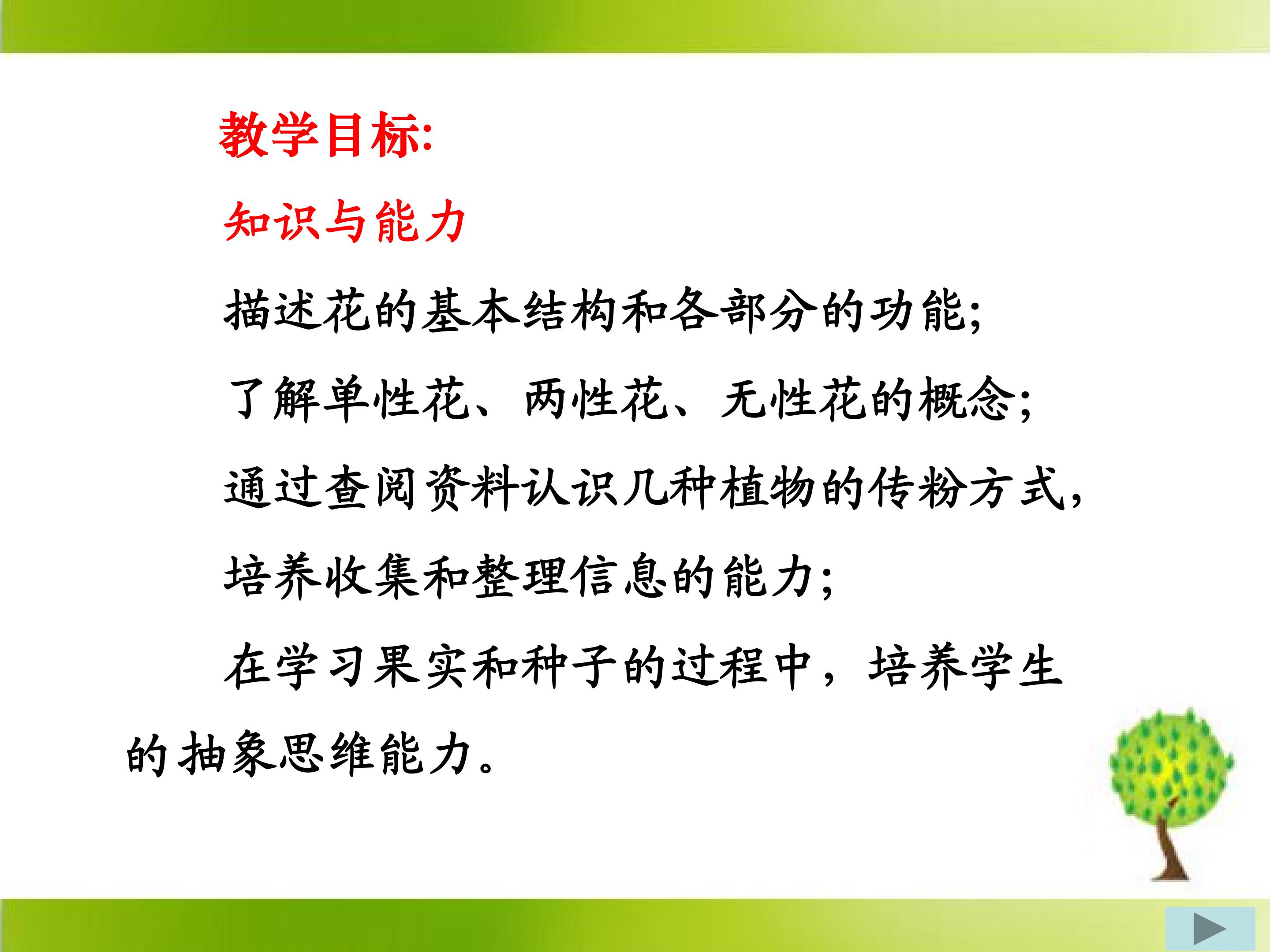 教学目标:

知识与能力

描述花的基本结构和各部分的功能;

了解单性花、两性花、无性花的概念;

通过查阅资料认识几种植物的传粉方式,培养收集和整理信息的能力;

在学习果实和种子的过程中,培养学生的抽象思维能力。